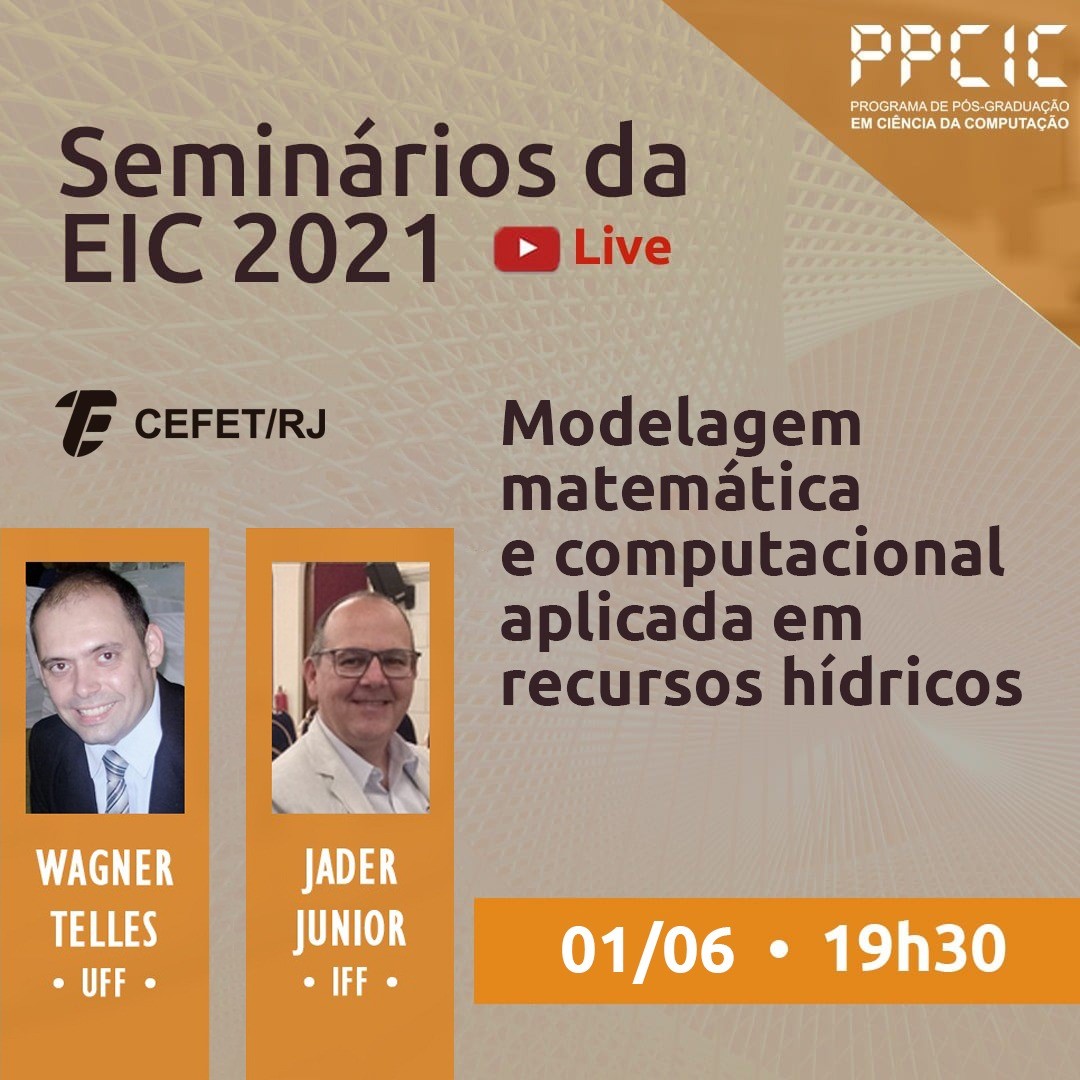 PPCIC
PROGRAMA DE PÓS-GRADUAÇÃO
EM CIÊNCIA DA COMPUTAÇÃO

Seminários da EIC 2021

Live

CEFET/RJ

Modelagem matemática e computacional aplicada em recursos hídricos

WAGNER TELLES
• UFF •

JADER JUNIOR
• IFF •

01/06 • 19h30